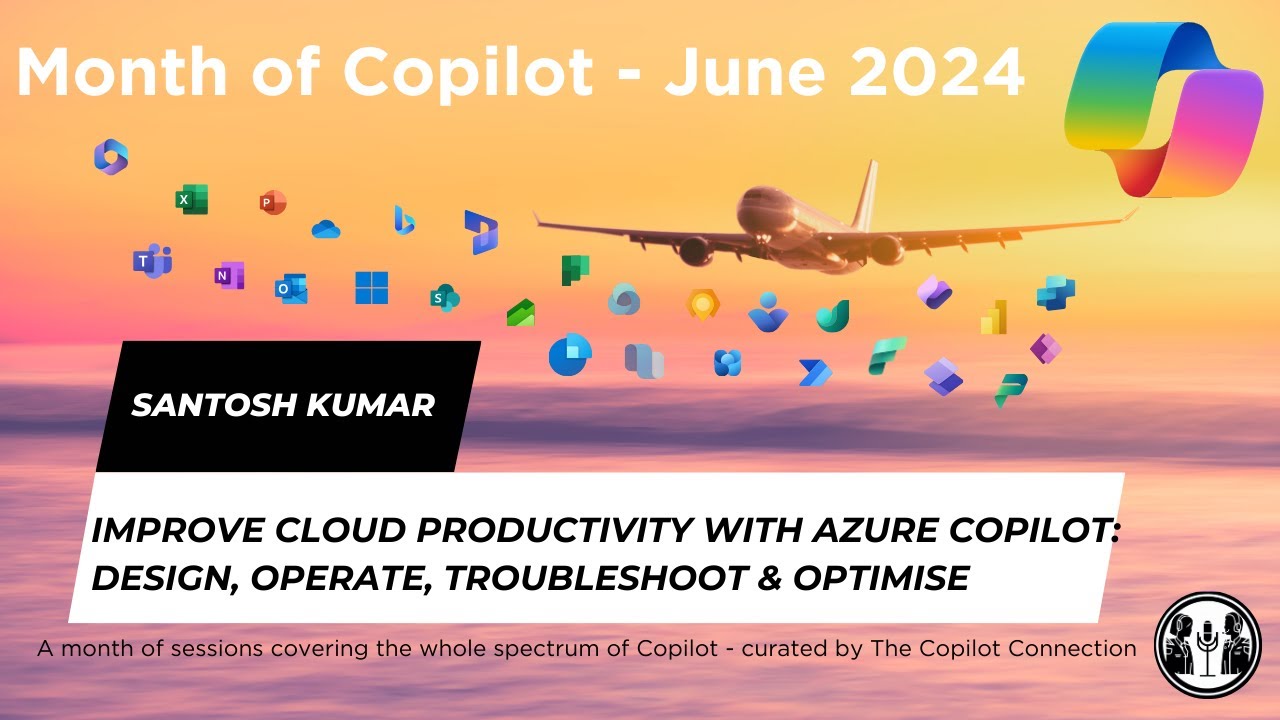 Month of Copilot - June 2024

SANTOSH KUMAR

IMPROVE CLOUD PRODUCTIVITY WITH AZURE COPILOT: DESIGN, OPERATE, TROUBLESHOOT & OPTIMISE

A month of sessions covering the whole spectrum of Copilot - curated by The Copilot Connection